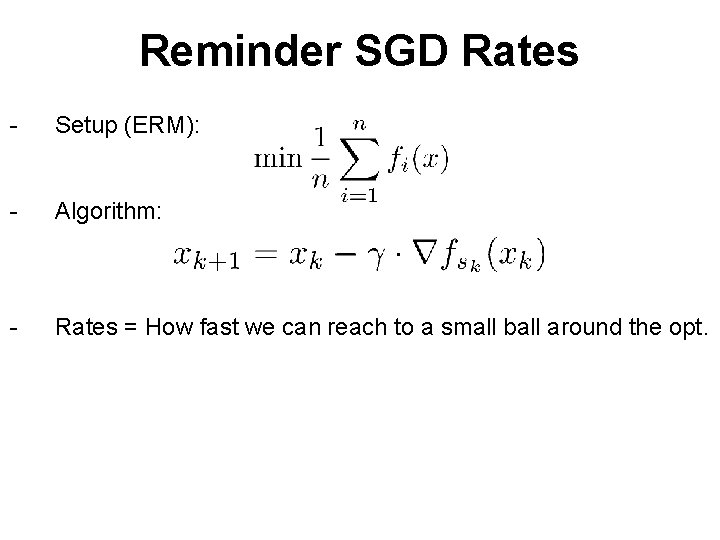 Reminder SGD Rates

- Setup (ERM):

$\min \frac{1}{n} \sum_{i=1}^{n} f_i(x)$

- Algorithm:

$x_{k+1} = x_k - \gamma \cdot \nabla f_{s_k}(x_k)$

- Rates = How fast we can reach to a small ball around the opt.